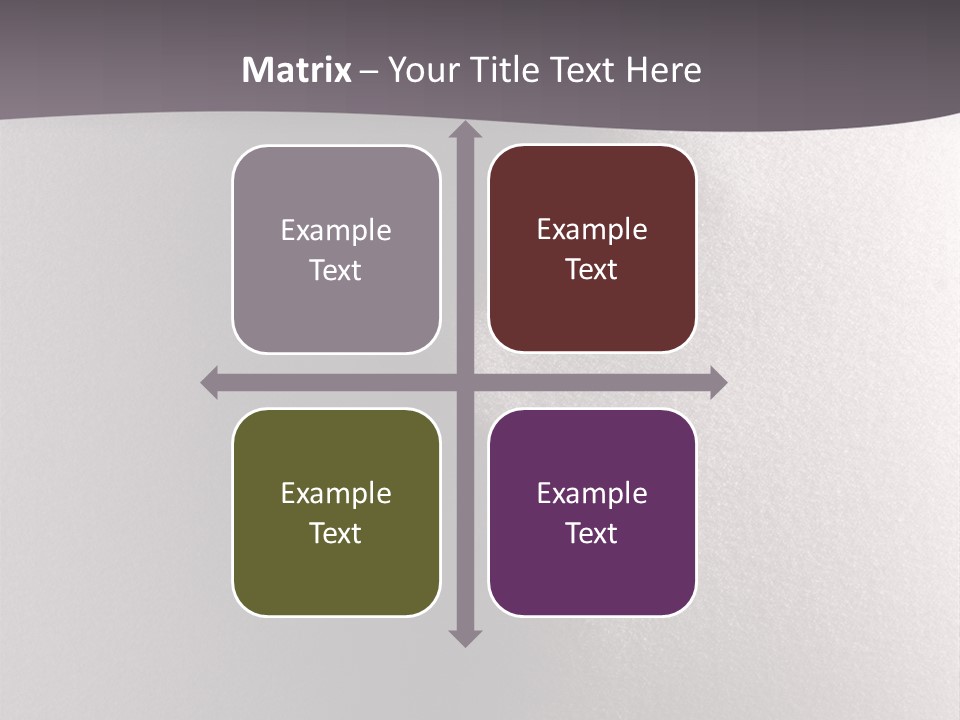 Matrix – Your Title Text Here

Example Text

Example Text

Example Text

Example Text